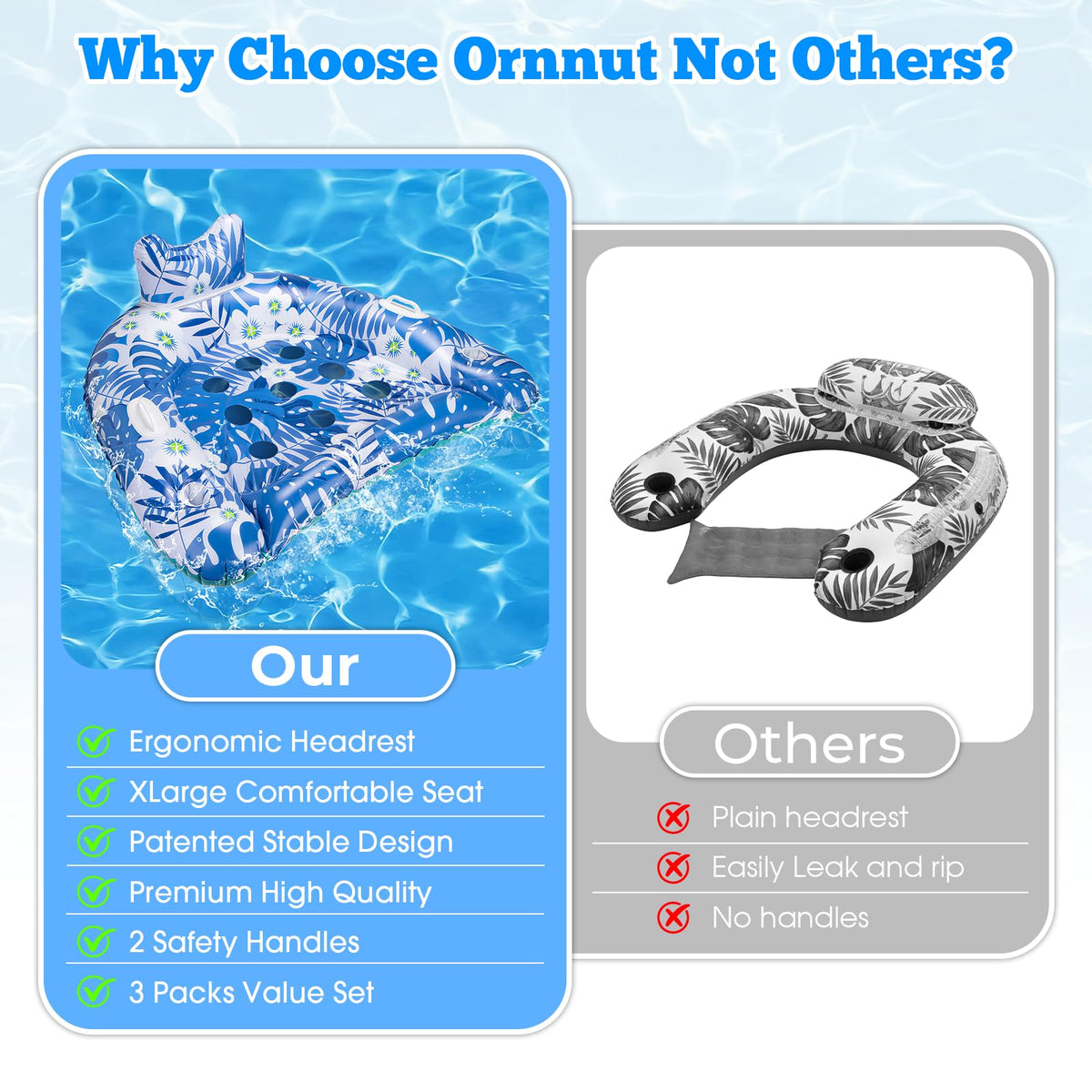 Why Choose Ornnut Not Others?

Our

Ergonomic Headrest
XLarge Comfortable Seat
Patented Stable Design
Premium High Quality
2 Safety Handles
3 Packs Value Set

Others

Plain headrest
Easily Leak and rip
No handles